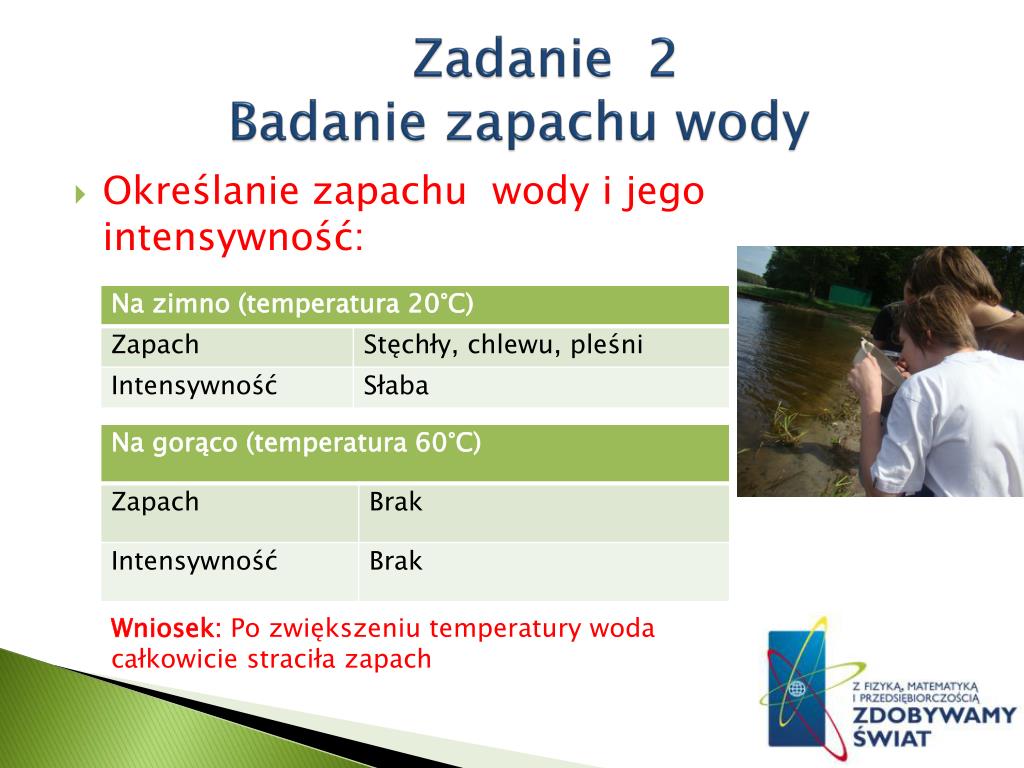 Zadanie 2
Badanie zapachu wody

Określanie zapachu wody i jego intensywność:

| Na zimno (temperatura 20°C) | |
|---|---|
| Zapach | Stęchły, chlewu, pleśni |
| Intensywność | Słaba |

| Na gorąco (temperatura 60°C) | |
|---|---|
| Zapach | Brak |
| Intensywność | Brak |

Wniosek: Po zwiększeniu temperatury woda całkowicie straciła zapach

Z FIZYKĄ, MATEMATYKĄ I PRZEDSIĘBIORCZOŚCIĄ
ZDOBYWAMY ŚWIAT